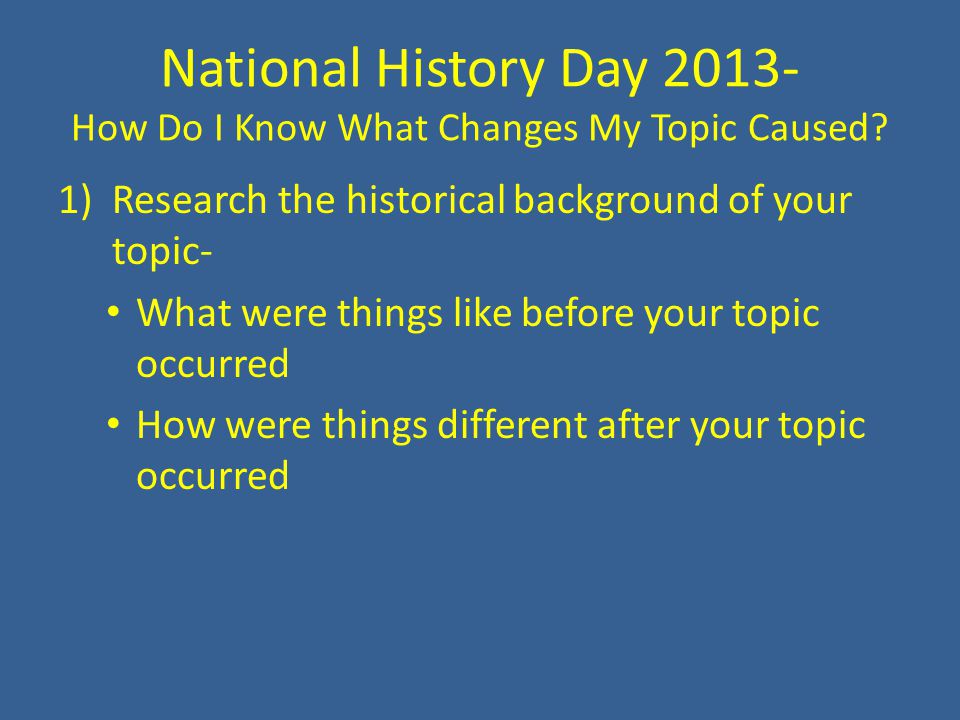 National History Day 2013-
How Do I Know What Changes My Topic Caused?

1) Research the historical background of your topic-

• What were things like before your topic occurred

• How were things different after your topic occurred